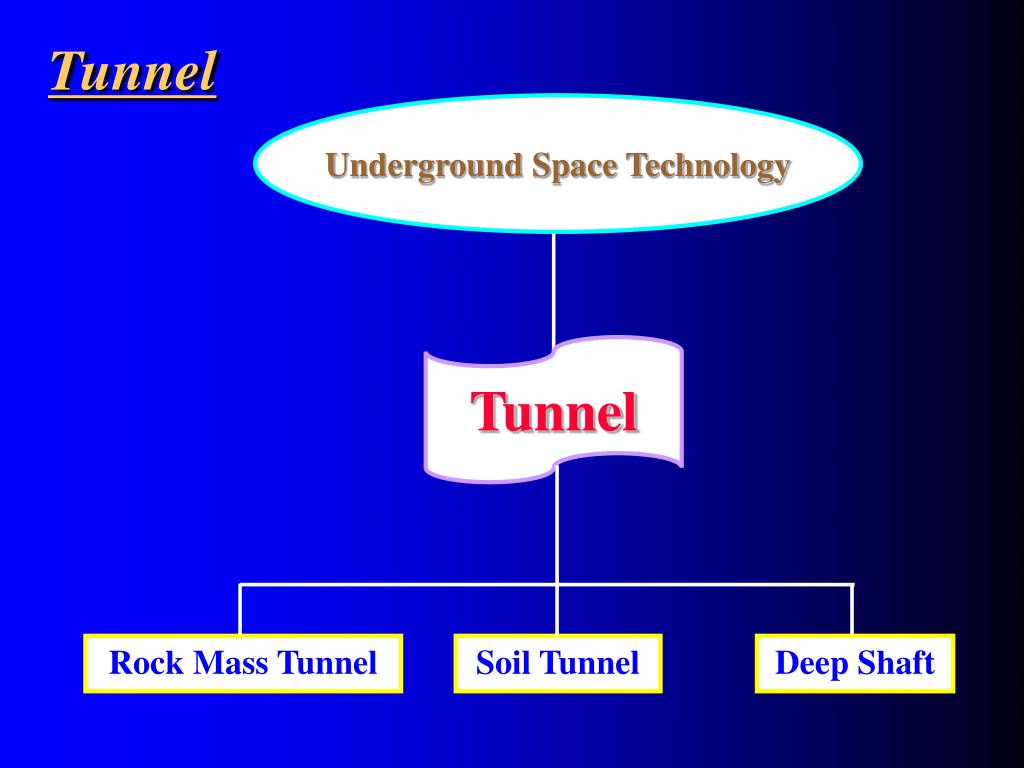 Tunnel

Underground Space Technology

Tunnel

Rock Mass Tunnel

Soil Tunnel

Deep Shaft